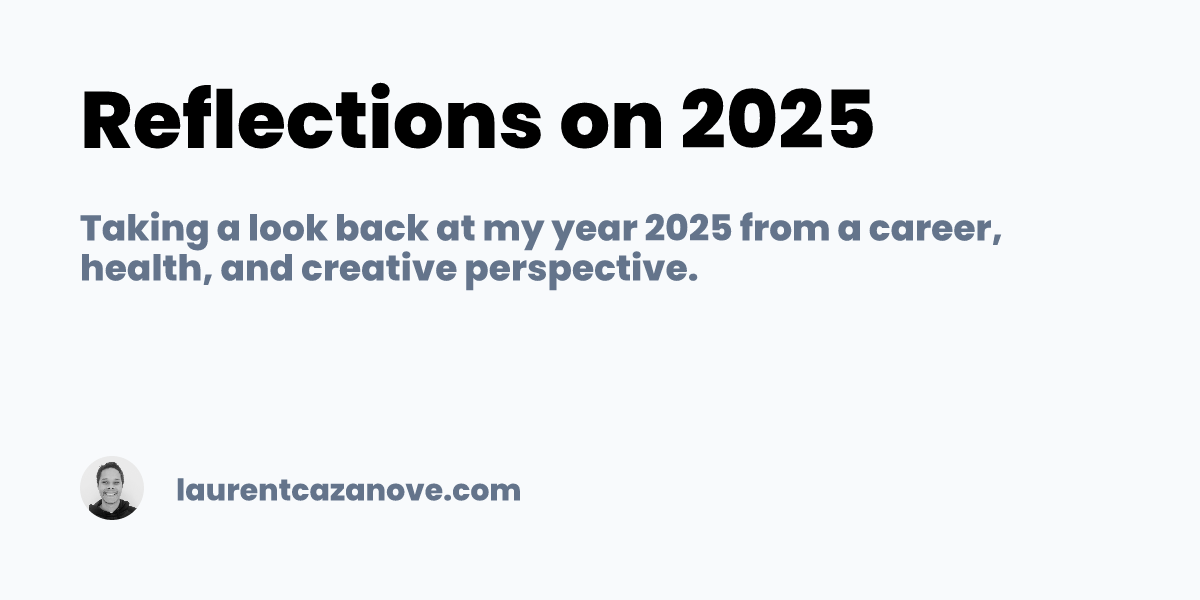 Reflections on 2025

Taking a look back at my year 2025 from a career, health, and creative perspective.

laurentcazanove.com